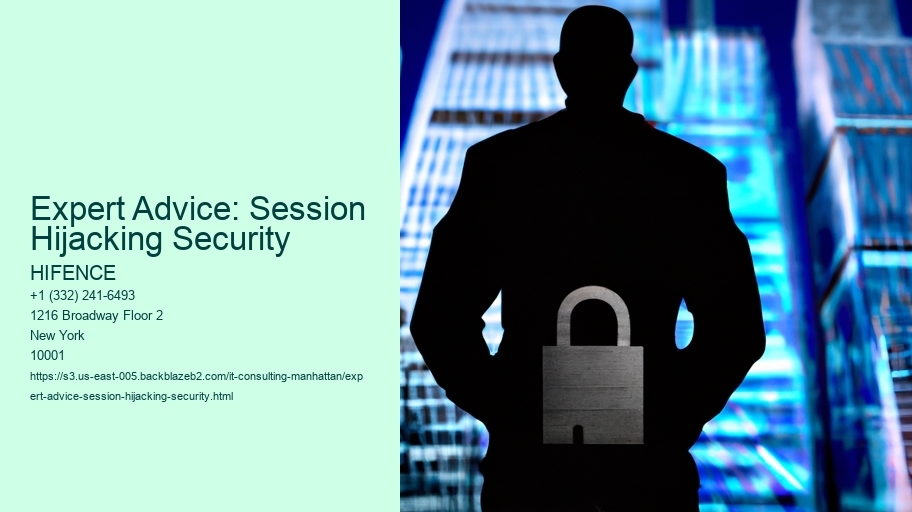 Expert Advice: Session Hijacking Security

HIFENCE

+1 (332) 241-6493

1216 Broadway Floor 2

New York

10001

https://s3.us-east-005.backblazeb2.com/it-consulting-manhattan/expert-advice-session-hijacking-security.html